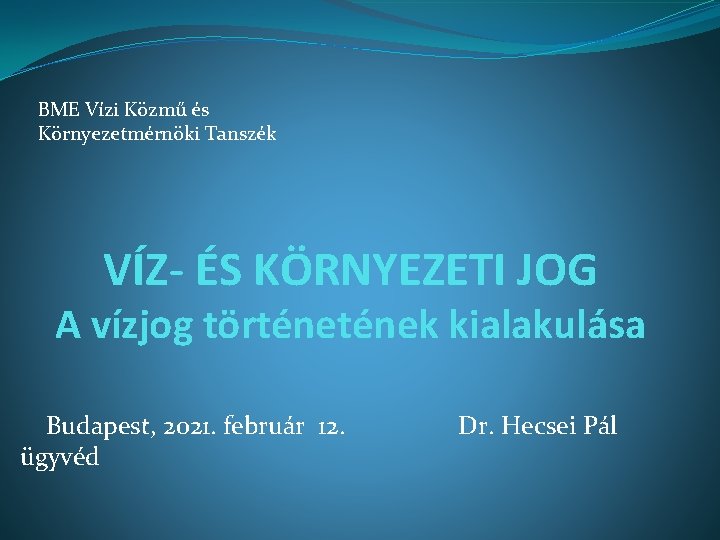 BME Vízi Közmű és Környezetmérnöki Tanszék

VÍZ- ÉS KÖRNYEZETI JOG
A vízjog történetének kialakulása

Budapest, 2021. február 12. Dr. Hecsei Pál ügyvéd